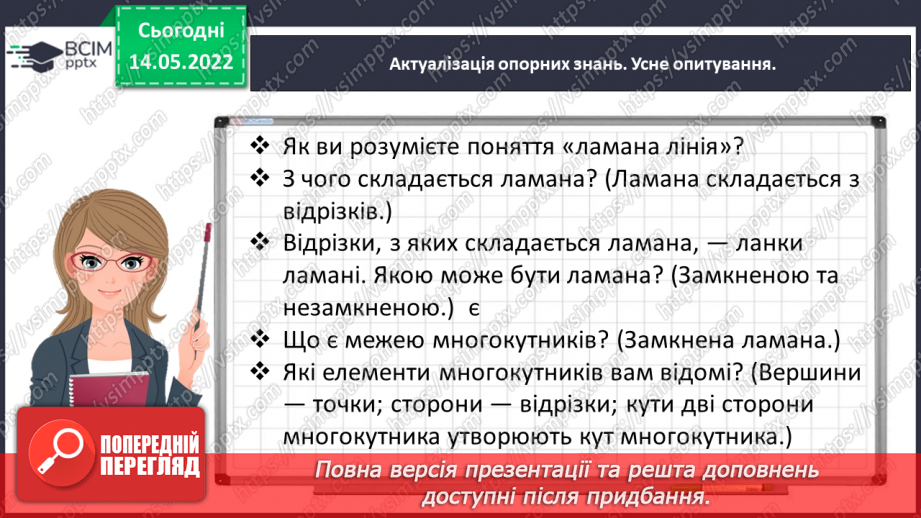 ВСІМ pptx

Сьогодні 14.05.2022

Актуалізація опорних знань. Усне опитування.

❖ Як ви розумієте поняття «ламана лінія»?
❖ З чого складається ламана? (Ламана складається з відрізків.)
❖ Відрізки, з яких складається ламана, — ланки ламані. Якою може бути ламана? (Замкненою та незамкненою.) є
❖ Що є межею многокутників? (Замкнена ламана.)
❖ Які елементи многокутників вам відомі? (Вершини — точки; сторони — відрізки; кути дві сторони многокутника утворюють кут многокутника.)

ПОПЕРЕДНІЙ ПЕРЕГЛЯД

Повна версія презентації та решта доповнень доступні після придбання.

https://vsimpptx.com